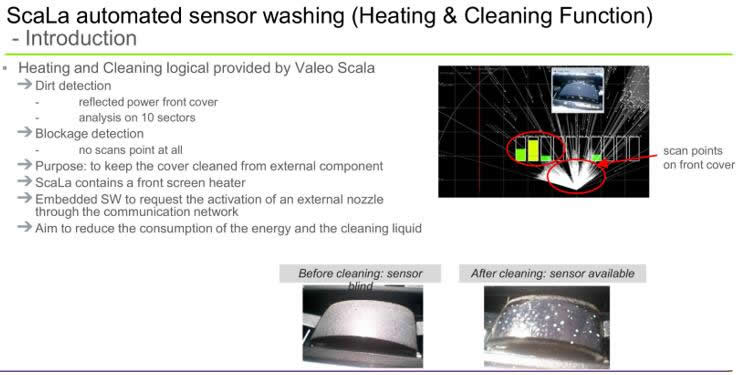 ScaLa automated sensor washing (Heating & Cleaning Function)
- Introduction

▪ Heating and Cleaning logical provided by Valeo Scala
→ Dirt detection
- reflected power front cover
- analysis on 10 sectors
→ Blockage detection
- no scans point at all
→ Purpose: to keep the cover cleaned from external component
→ ScaLa contains a front screen heater
→ Embedded SW to request the activation of an external nozzle through the communication network
→ Aim to reduce the consumption of the energy and the cleaning liquid

scan points on front cover

Before cleaning: sensor blind

After cleaning: sensor available